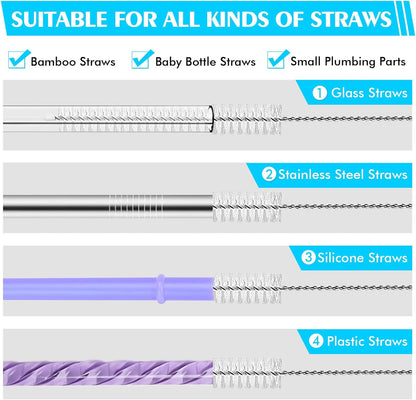 SUITABLE FOR ALL KINDS OF STRAWS

Bamboo Straws
Baby Bottle Straws
Small Plumbing Parts

1 Glass Straws

2 Stainless Steel Straws

3 Silicone Straws

4 Plastic Straws